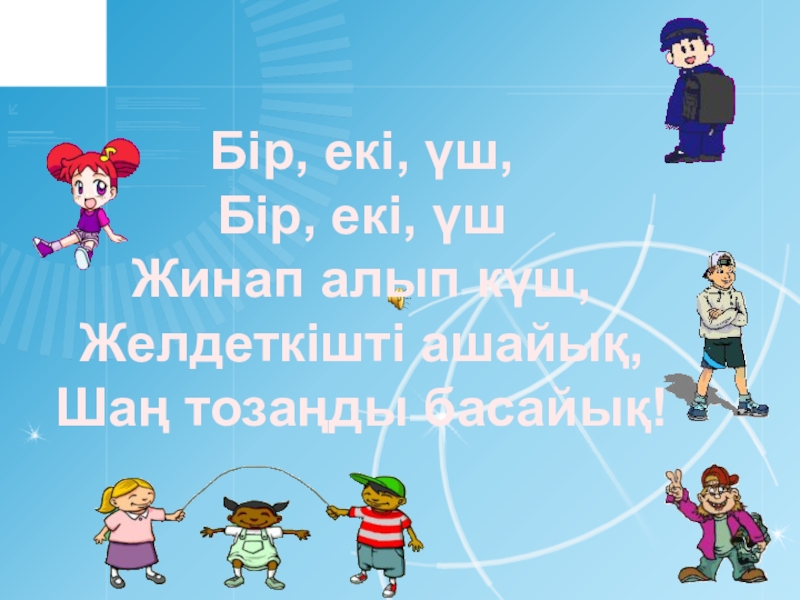 Бір, екі, үш,
Бір, екі, үш
Жинап алып күш,
Желдеткішті ашайық,
Шаң тозаңды басайық!